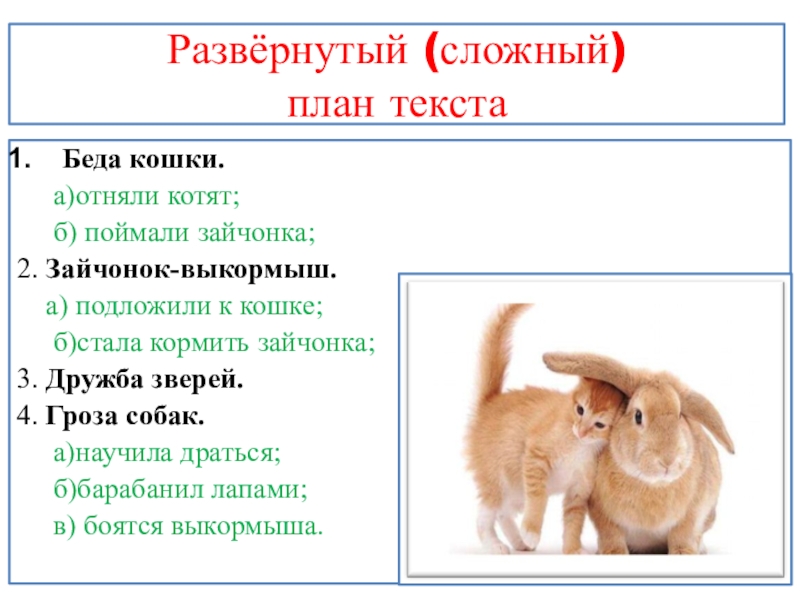 Развёрнутый (сложный)
план текста

1. Беда кошки.
а)отняли котят;
б) поймали зайчонка;
2. Зайчонок-выкормыш.
а) подложили к кошке;
б)стала кормить зайчонка;
3. Дружба зверей.
4. Гроза собак.
а)научила драться;
б)барабанил лапами;
в) боятся выкормыша.